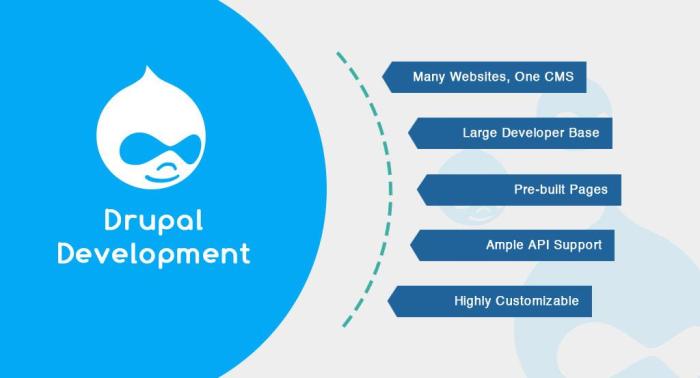 Drupal Development

Many Websites, One CMS

Large Developer Base

Pre-built Pages

Ample API Support

Highly Customizable